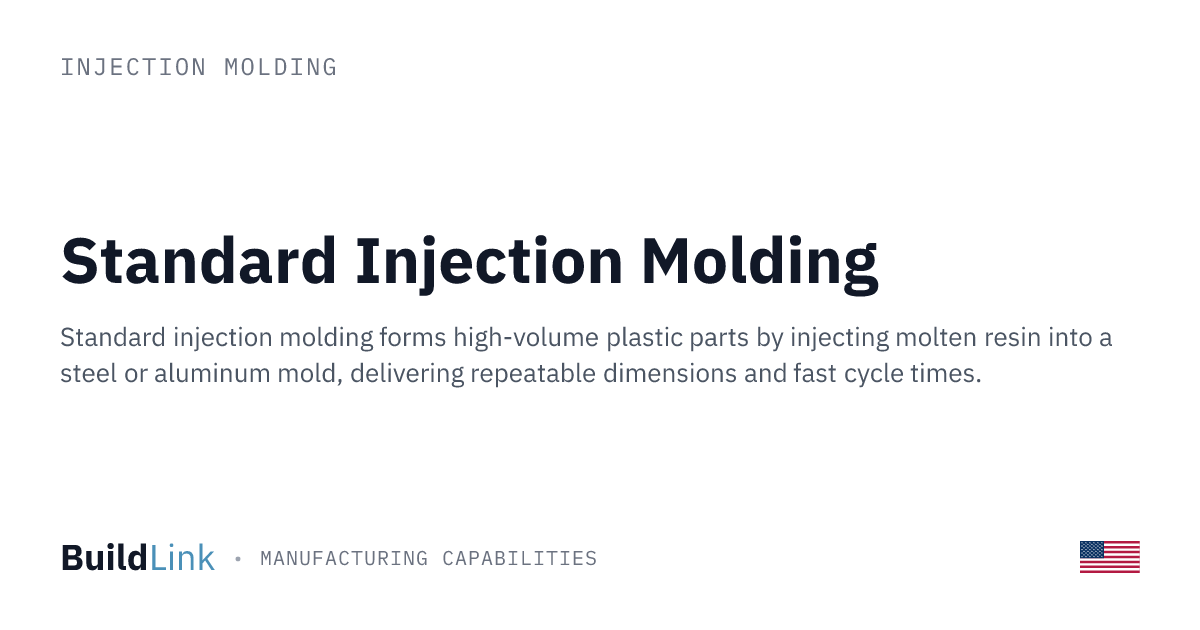 INJECTION MOLDING

Standard Injection Molding

Standard injection molding forms high-volume plastic parts by injecting molten resin into a steel or aluminum mold, delivering repeatable dimensions and fast cycle times.

BuildLink • MANUFACTURING CAPABILITIES